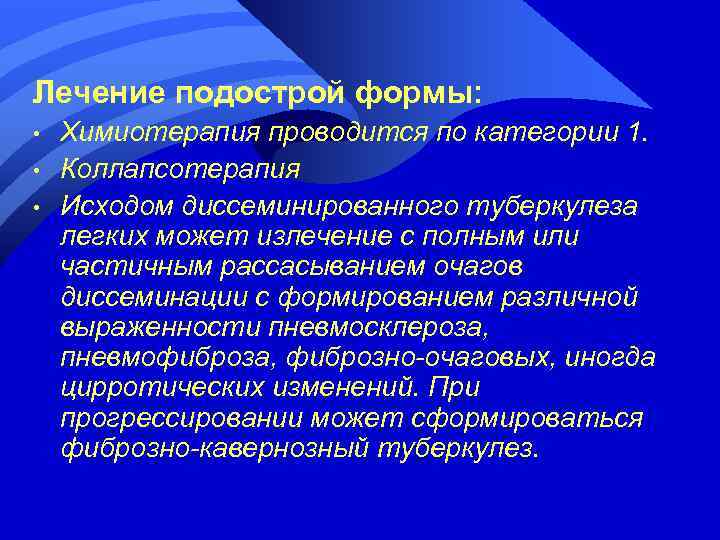 Лечение подострой формы:

• Химиотерапия проводится по категории 1.
• Коллапсотерапия
• Исходом диссеминированного туберкулеза легких может излечение с полным или частичным рассасыванием очагов диссеминации с формированием различной выраженности пневмосклероза, пневмофиброза, фиброзно-очаговых, иногда цирротических изменений. При прогрессировании может сформироваться фиброзно-кавернозный туберкулез.